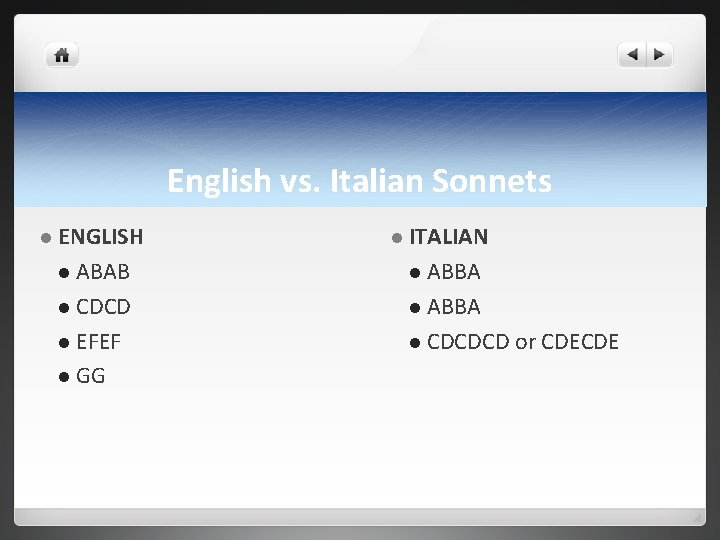 English vs. Italian Sonnets

- ENGLISH
  - ABAB
  - CDCD
  - EFEF
  - GG

- ITALIAN
  - ABBA
  - ABBA
  - CDCDCD or CDECDE